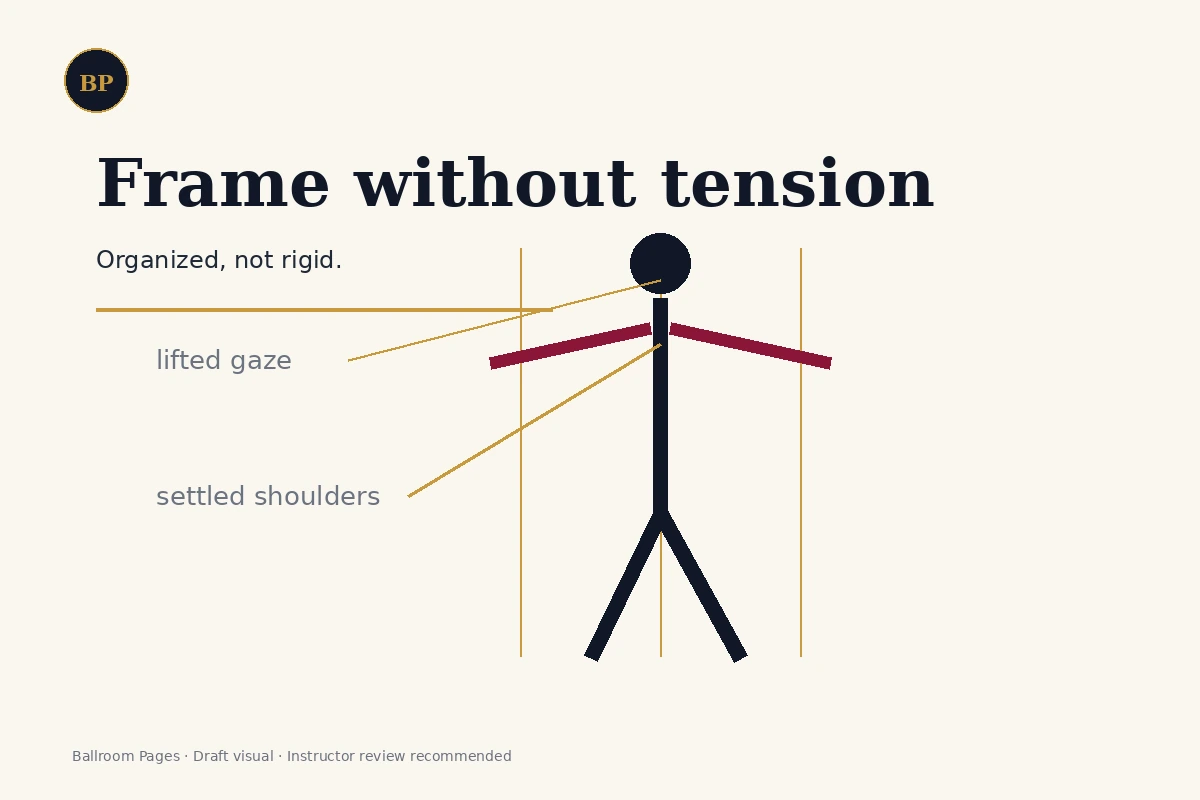 BP

Frame without tension

Organized, not rigid.

lifted gaze

settled shoulders

Ballroom Pages · Draft visual · Instructor review recommended